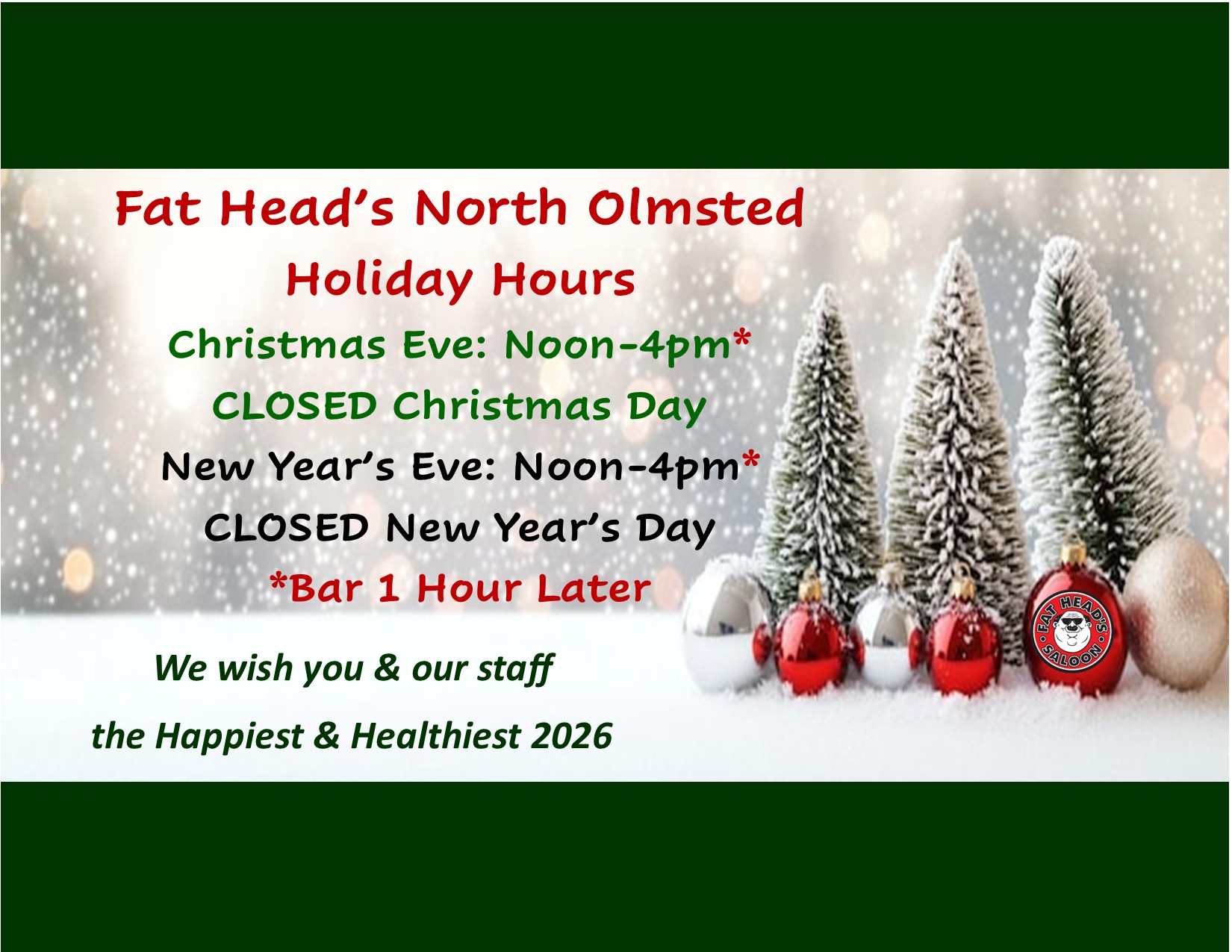 Fat Head's North Olmsted
Holiday Hours
Christmas Eve: Noon-4pm*
CLOSED Christmas Day
New Year's Eve: Noon-4pm*
CLOSED New Year's Day
*Bar 1 Hour Later

We wish you & our staff
the Happiest & Healthiest 2026

FAT HEAD'S SALOON